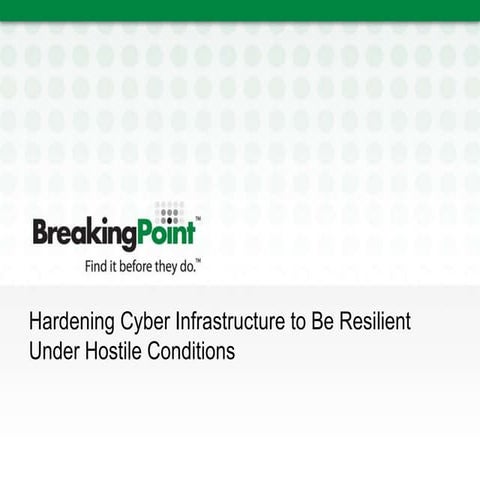 BreakingPoint™
Find it before they do.™

Hardening Cyber Infrastructure to Be Resilient Under Hostile Conditions